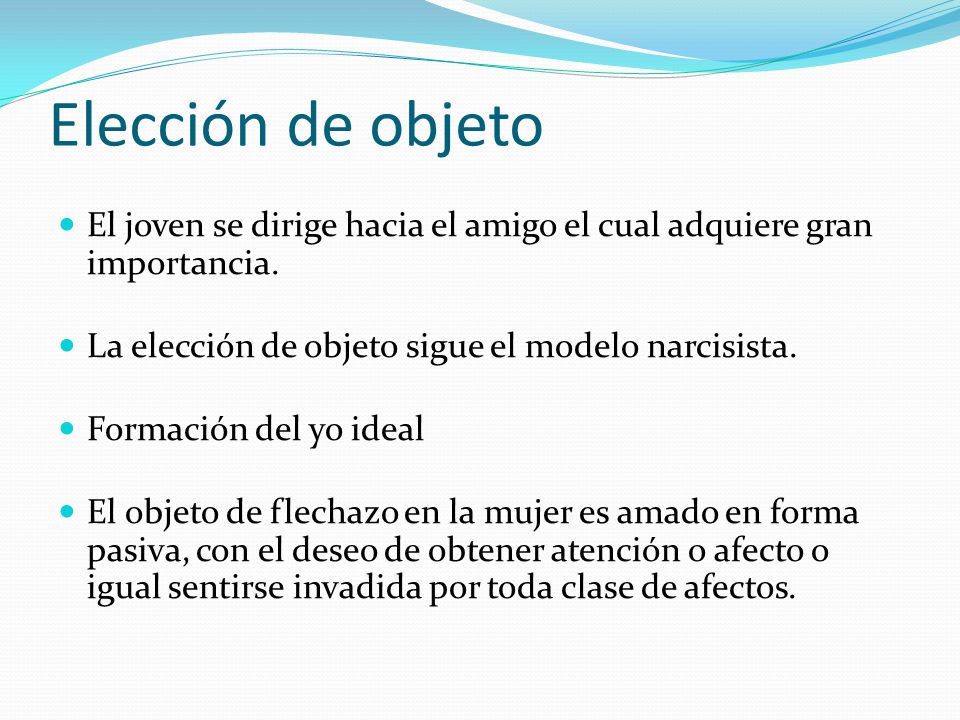 Elección de objeto

El joven se dirige hacia el amigo el cual adquiere gran importancia.

La elección de objeto sigue el modelo narcisista.

Formación del yo ideal

El objeto de flechazo en la mujer es amado en forma pasiva, con el deseo de obtener atención o afecto o igual sentirse invadida por toda clase de afectos.